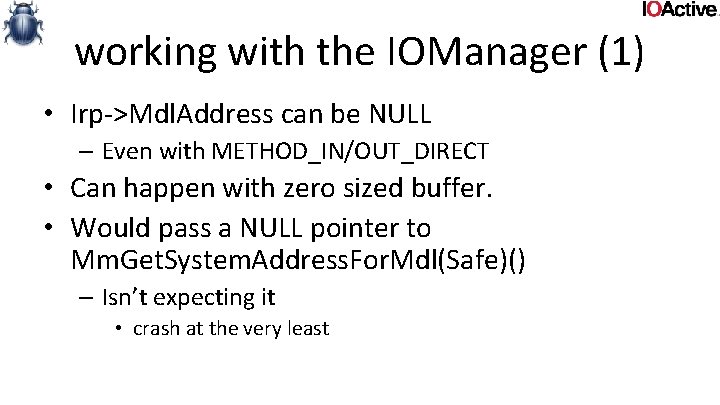 IOActive

working with the IOManager (1)

• Irp->MdlAddress can be NULL
– Even with METHOD_IN/OUT_DIRECT
• Can happen with zero sized buffer.
• Would pass a NULL pointer to MmGetSystemAddressForMdl(Safe)()
– Isn't expecting it
• crash at the very least